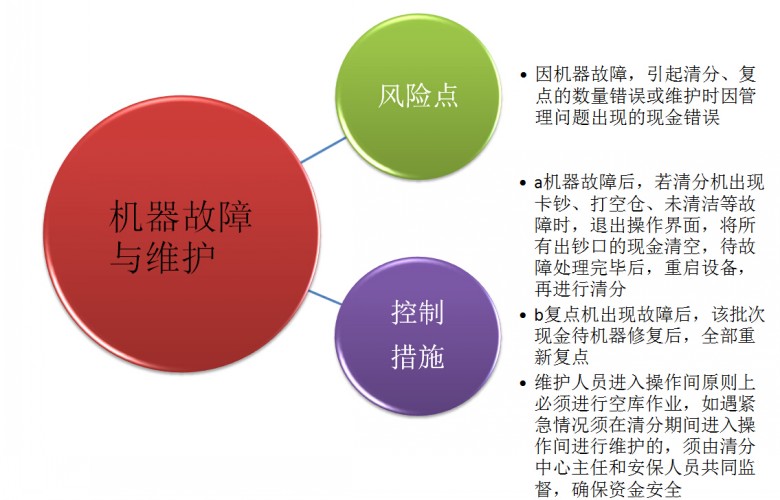 机器故障与维护

风险点

• 因机器故障，引起清分、复点的数量错误或维护时因管理问题出现的现金错误

控制措施

• a机器故障后，若清分机出现卡钞、打空仓、未清洁等故障时，退出操作界面，将所有出钞口的现金清空，待故障处理完毕后，重启设备，再进行清分
• b复点机出现故障后，该批次现金待机器修复后，全部重新复点
• 维护人员进入操作间原则上必须进行空库作业，如遇紧急情况须在清分期间进入操作间进行维护的，须由清分中心主任和安保人员共同监督，确保资金安全